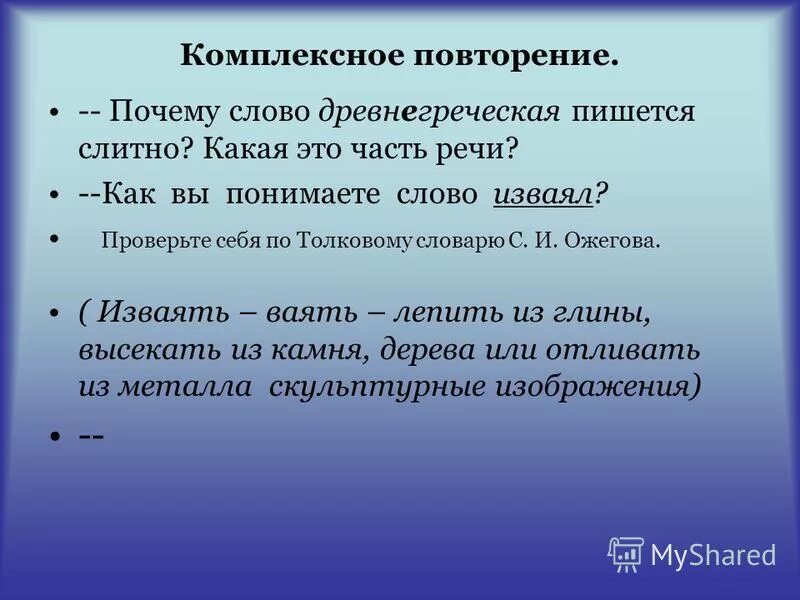 Комплексное повторение.

• -- Почему слово древнегреческая пишется слитно? Какая это часть речи?

• --Как вы понимаете слово изваял?

• Проверьте себя по Толковому словарю С. И. Ожегова.

• ( Изваять – ваять – лепить из глины, высекать из камня, дерева или отливать из металла скульптурные изображения)

• --

MyShared